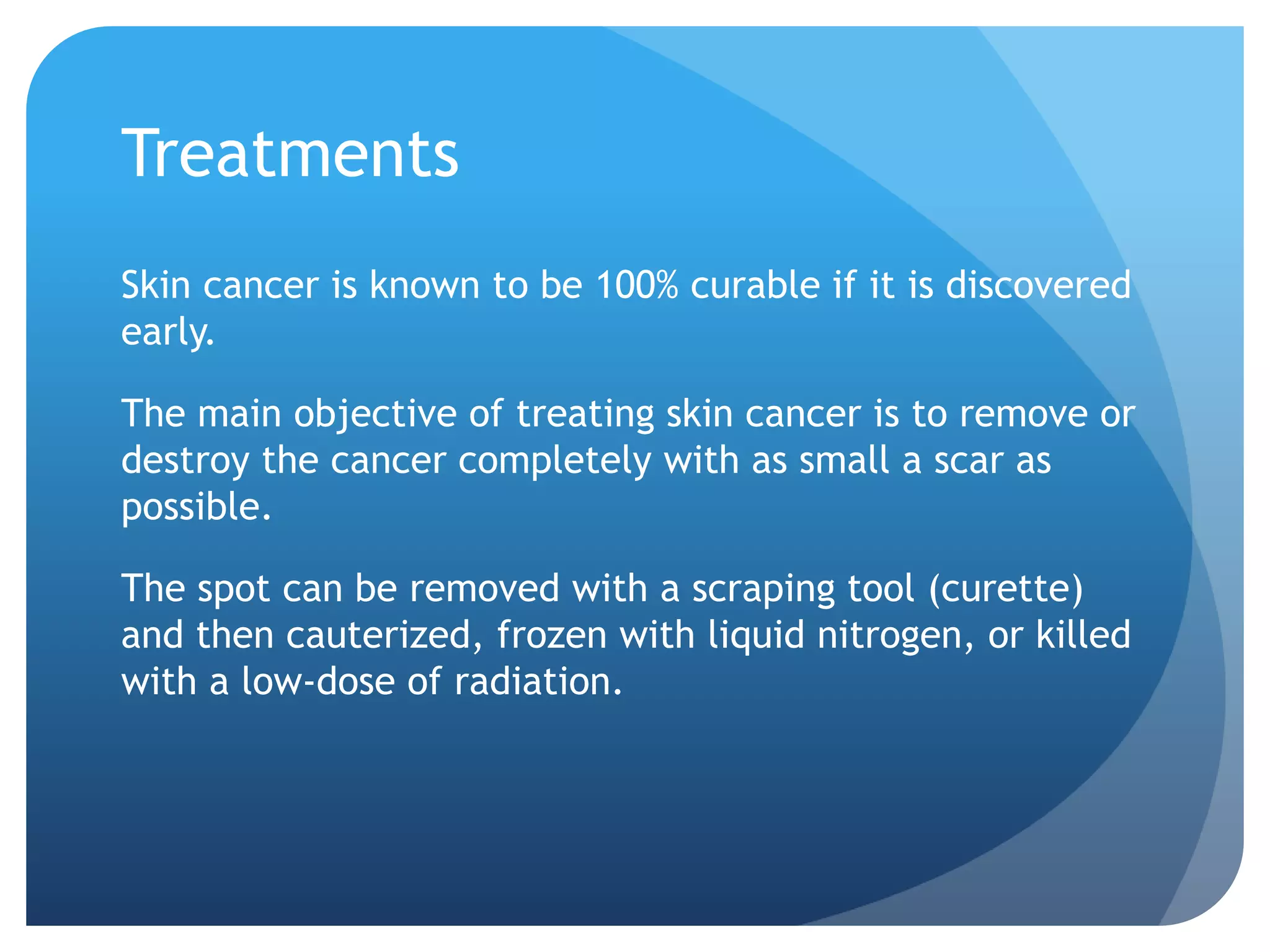 Treatments

Skin cancer is known to be 100% curable if it is discovered early.

The main objective of treating skin cancer is to remove or destroy the cancer completely with as small a scar as possible.

The spot can be removed with a scraping tool (curette) and then cauterized, frozen with liquid nitrogen, or killed with a low-dose of radiation.